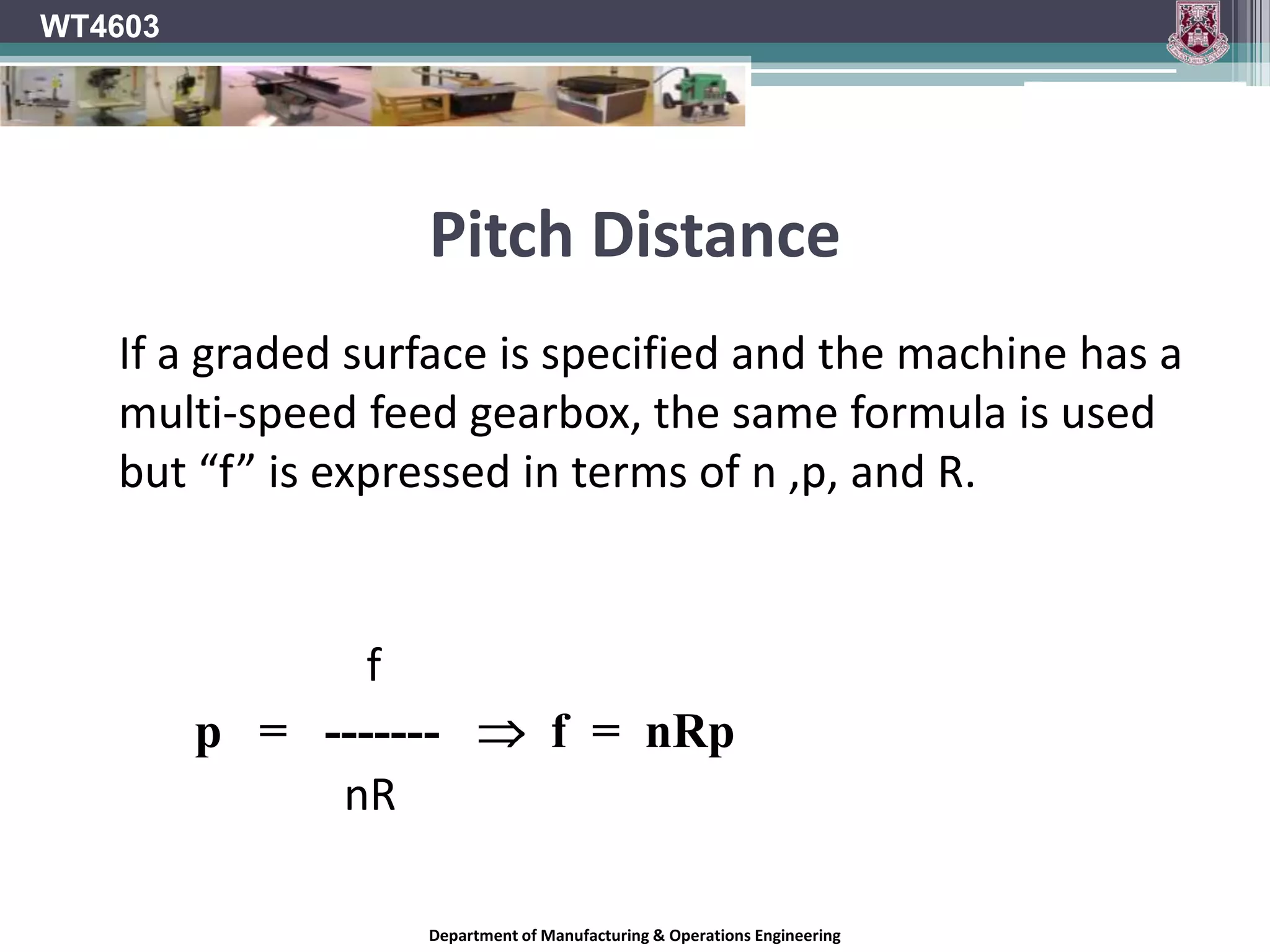 WT4603

Pitch Distance

If a graded surface is specified and the machine has a multi-speed feed gearbox, the same formula is used but “f” is expressed in terms of n ,p, and R.

$p = \frac{f}{nR} \Rightarrow f = nRp$

Department of Manufacturing & Operations Engineering